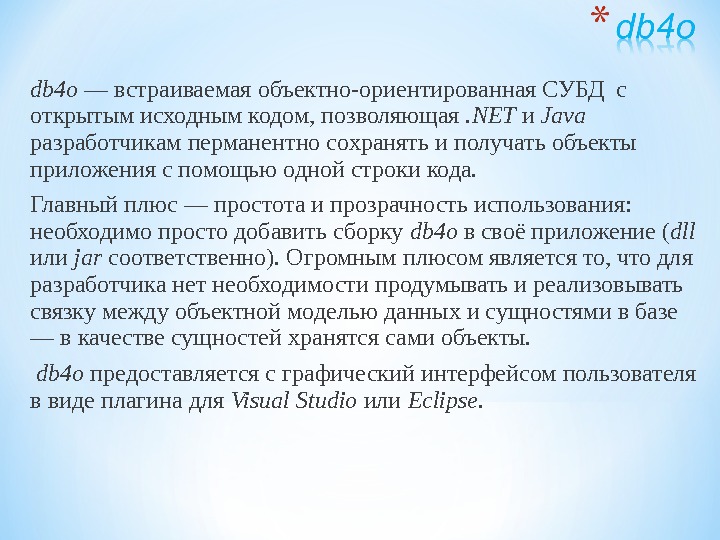 * db4o

db4o — встраиваемая объектно-ориентированная СУБД с открытым исходным кодом, позволяющая .NET и Java разработчикам перманентно сохранять и получать объекты приложения с помощью одной строки кода.

Главный плюс — простота и прозрачность использования: необходимо просто добавить сборку db4o в своё приложение (dll или jar соответственно). Огромным плюсом является то, что для разработчика нет необходимости продумывать и реализовывать связку между объектной моделью данных и сущностями в базе — в качестве сущностей хранятся сами объекты.

db4o предоставляется с графический интерфейсом пользователя в виде плагина для Visual Studio или Eclipse.